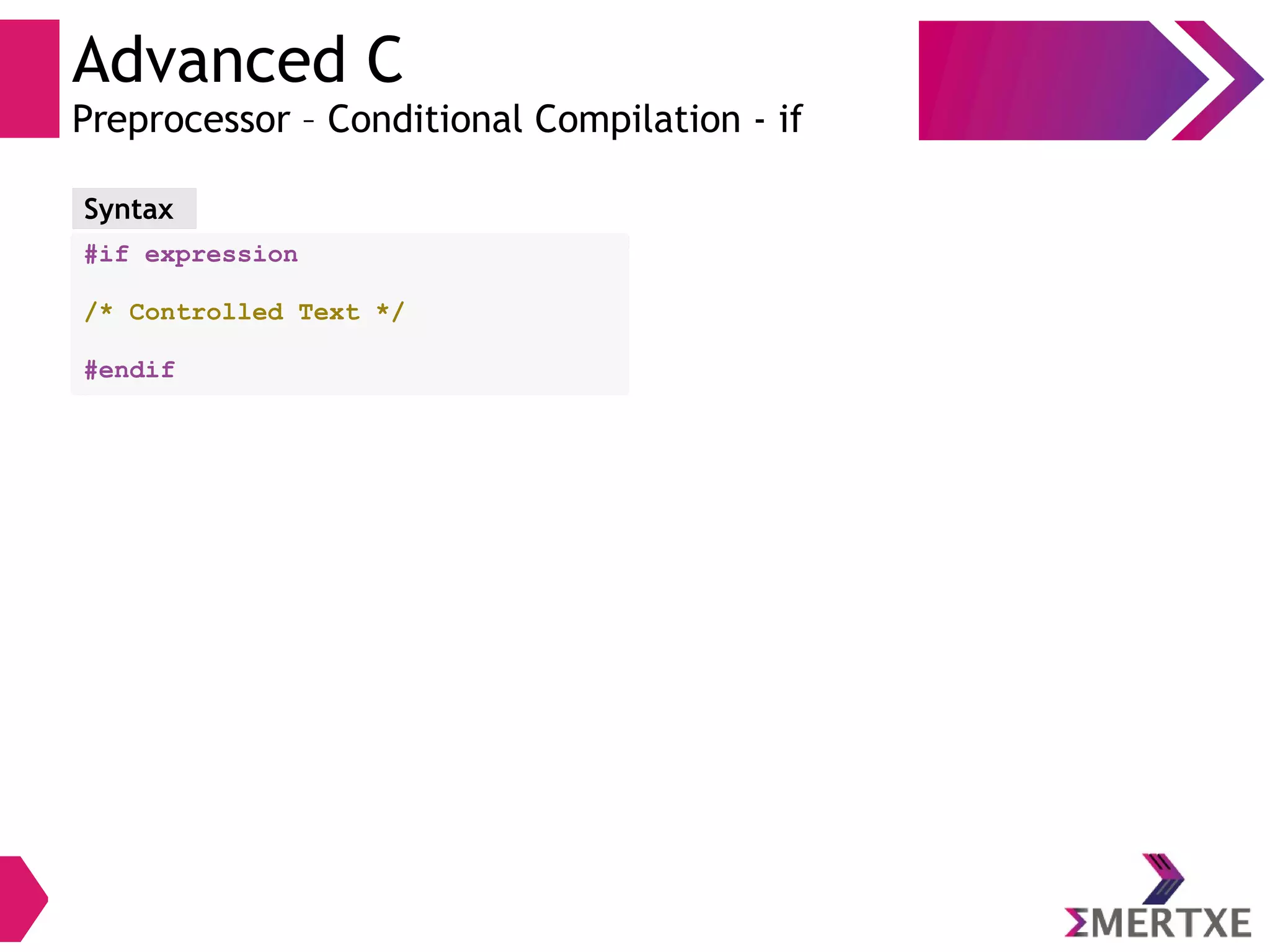 Advanced C
Preprocessor – Conditional Compilation - if

Syntax

#if expression

/* Controlled Text */

#endif

ΣMERTXE